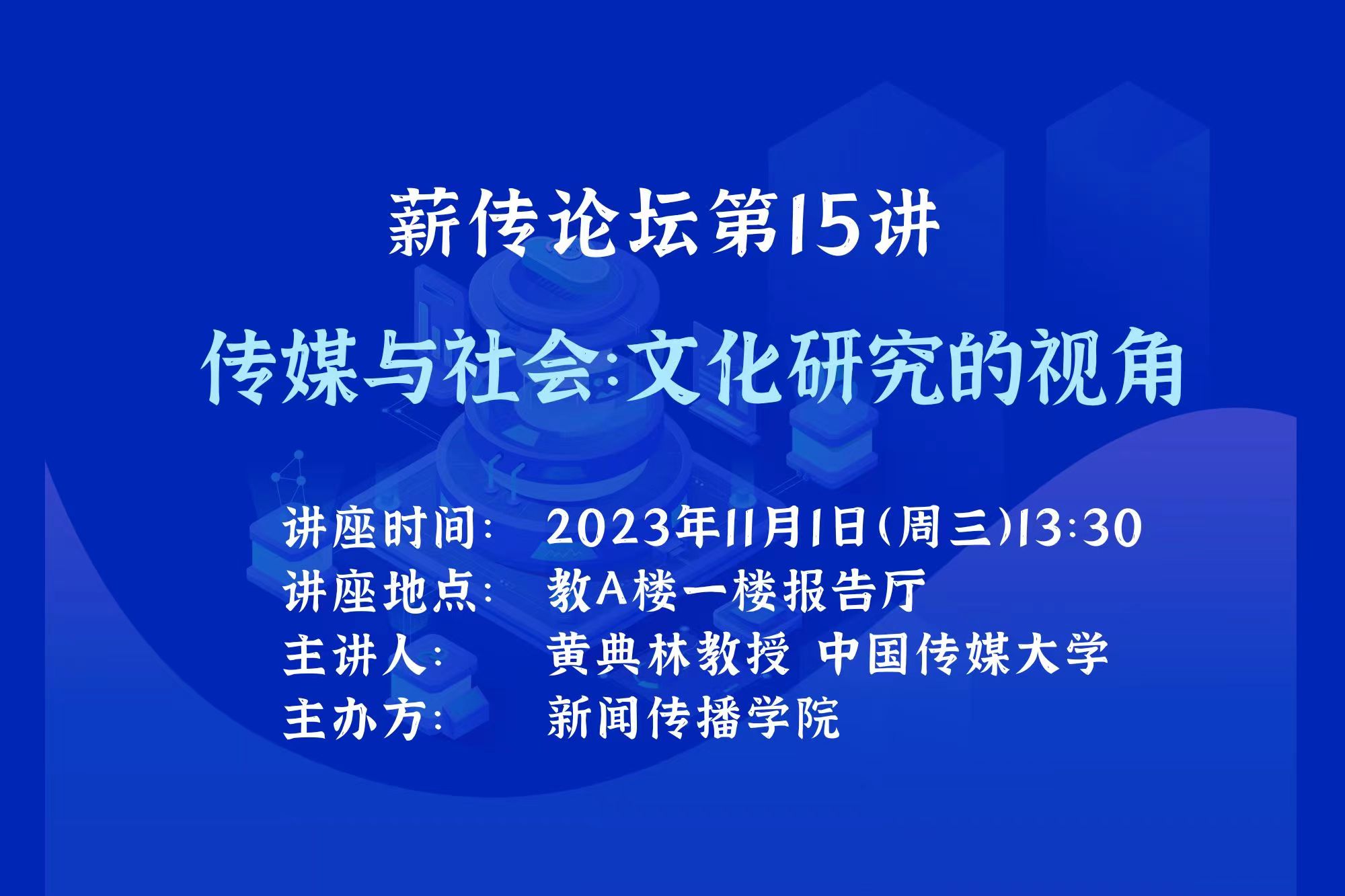 薪传论坛第15讲

传媒与社会:文化研究的视角

讲座时间: 2023年11月1日(周三)13:30
讲座地点: 教A楼一楼报告厅
主讲人: 黄典林教授 中国传媒大学
主办方: 新闻传播学院